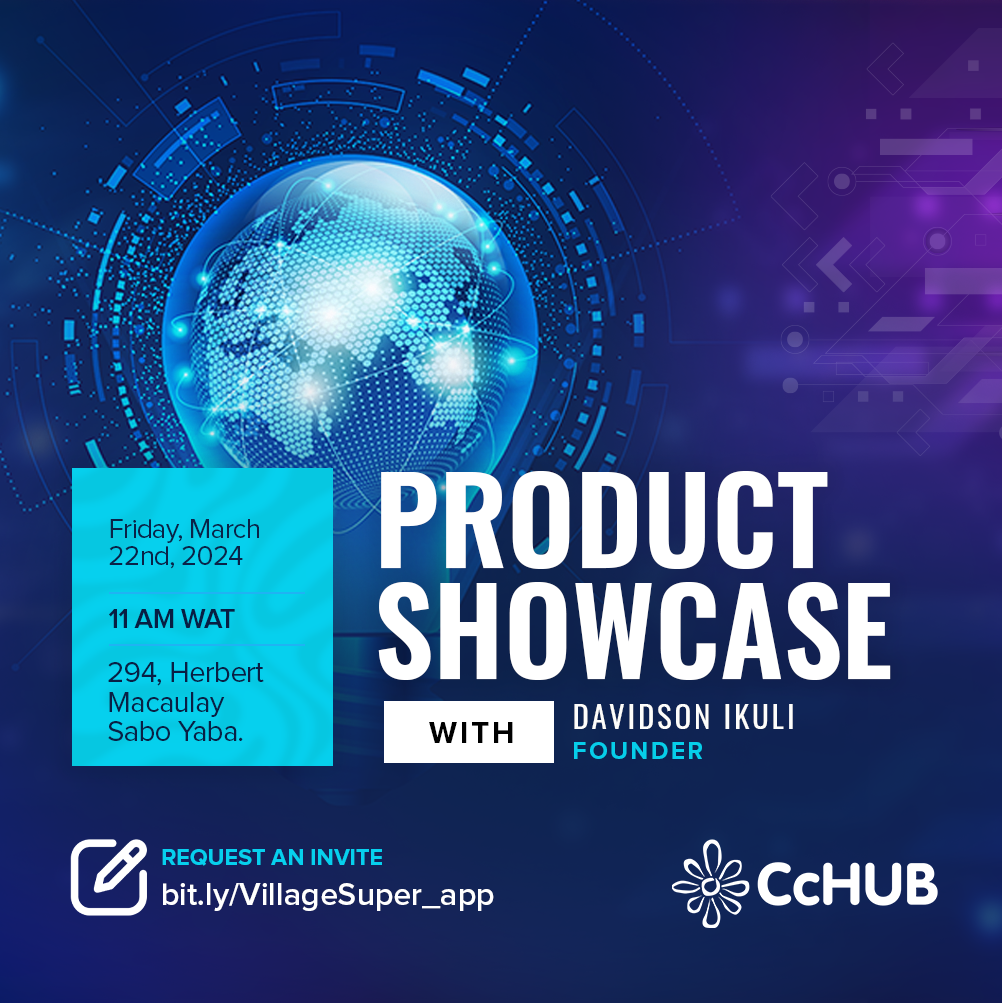 Friday, March 22nd, 2024

11 AM WAT

294, Herbert Macaulay Sabo Yaba.

PRODUCT SHOWCASE

WITH

DAVIDSON IKULI
FOUNDER

REQUEST AN INVITE
bit.ly/VillageSuper_app

CcHUB